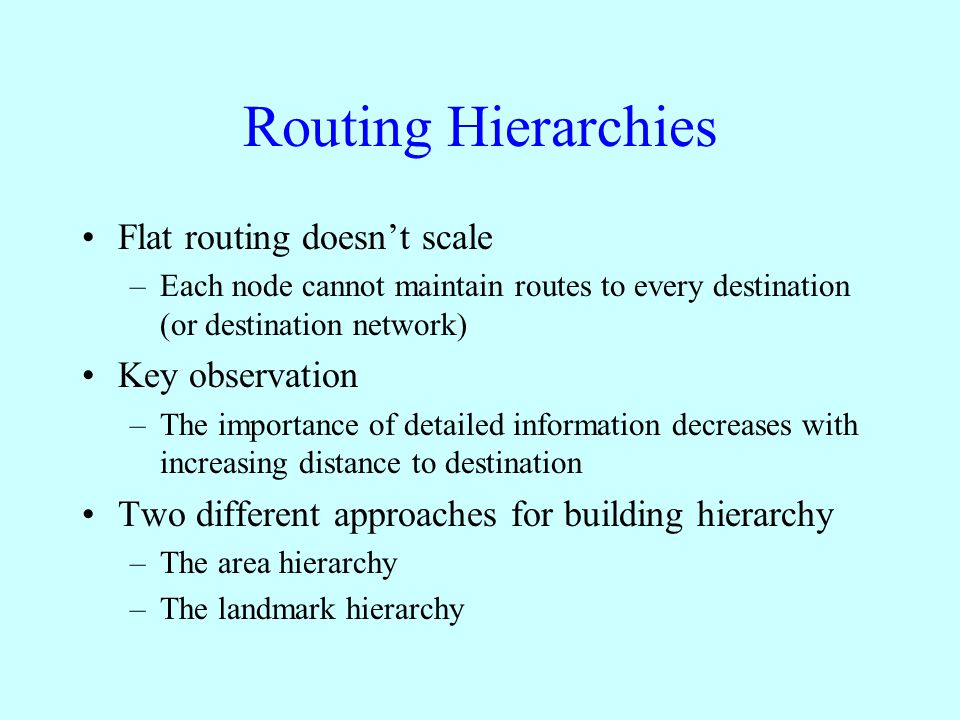 Routing Hierarchies

• Flat routing doesn’t scale
– Each node cannot maintain routes to every destination (or destination network)

• Key observation
– The importance of detailed information decreases with increasing distance to destination

• Two different approaches for building hierarchy
– The area hierarchy
– The landmark hierarchy